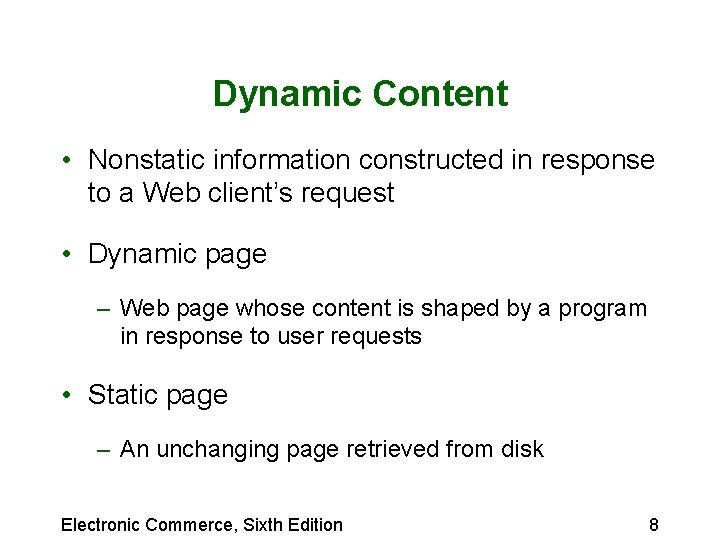 Dynamic Content

• Nonstatic information constructed in response to a Web client's request

• Dynamic page

– Web page whose content is shaped by a program in response to user requests

• Static page

– An unchanging page retrieved from disk

Electronic Commerce, Sixth Edition

8